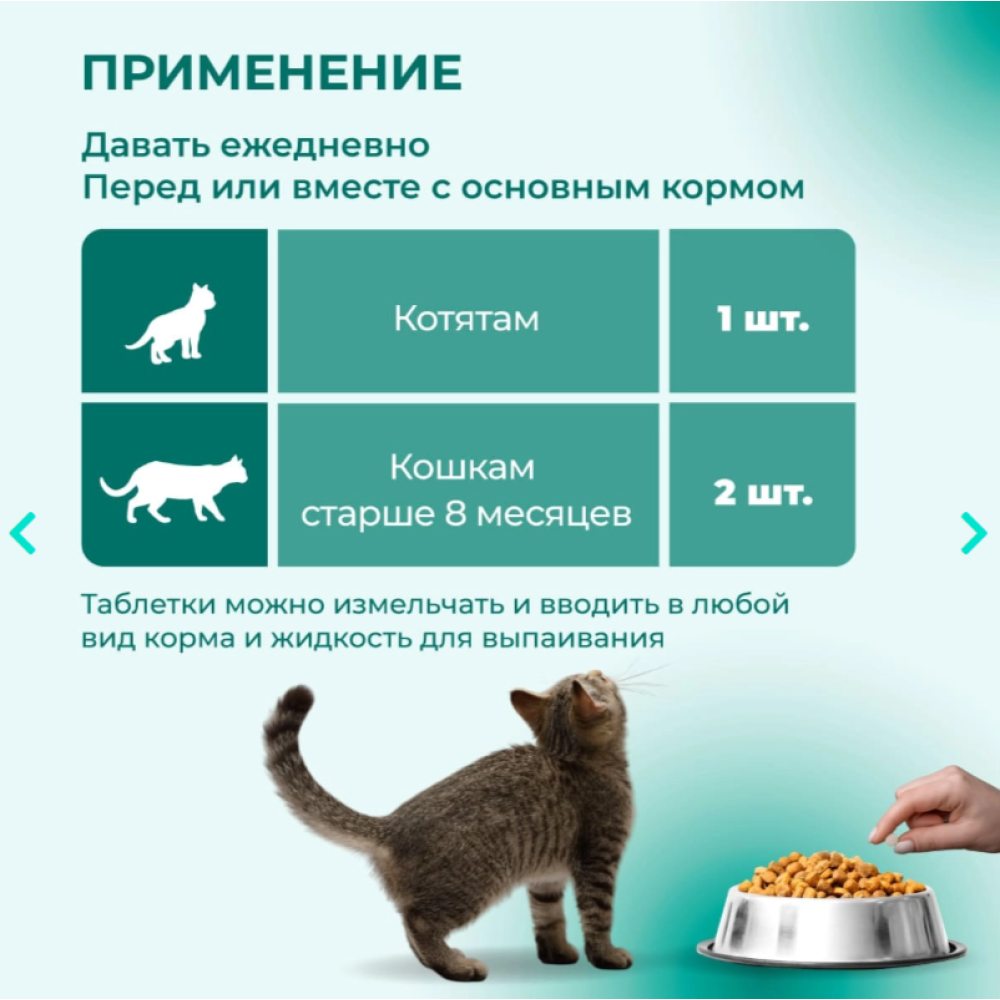 ПРИМЕНЕНИЕ

Давать ежедневно
Перед или вместе с основным кормом

| | | |
|---|---|---|
| | Котятам | 1 шт. |
| | Кошкам старше 8 месяцев | 2 шт. |

Таблетки можно измельчать и вводить в любой вид корма и жидкость для выпаивания